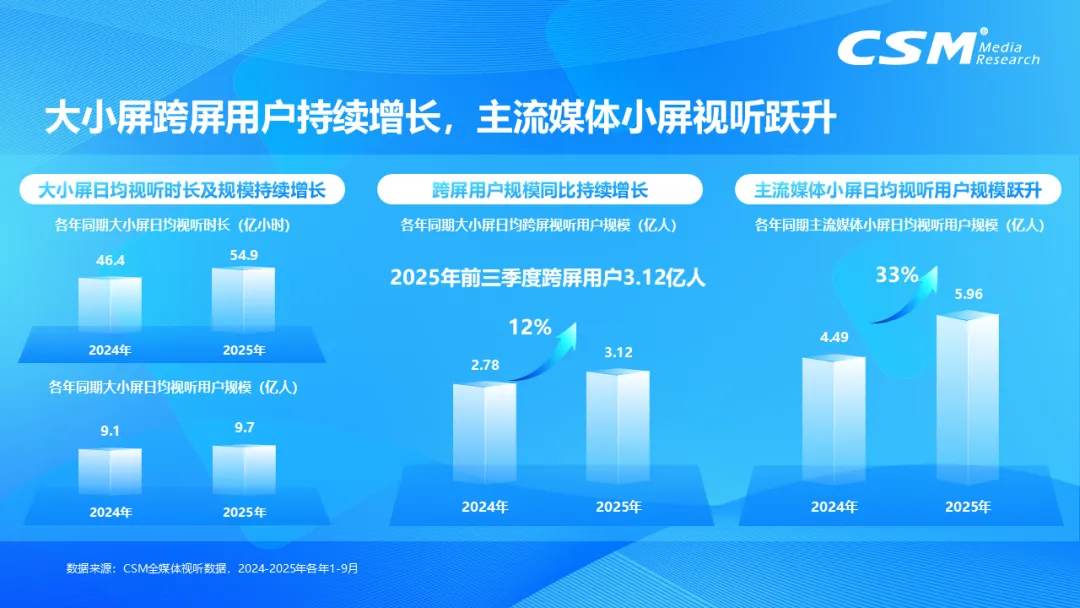 CSM Media Research

大小屏跨屏用户持续增长，主流媒体小屏视听跃升

大小屏日均视听时长及规模持续增长

各年同期大小屏日均视听时长（亿小时）

46.4

54.9

2024年

2025年

各年同期大小屏日均视听用户规模（亿人）

9.1

9.7

2024年

2025年

跨屏用户规模同比持续增长

各年同期大小屏日均跨屏视听用户规模（亿人）

2025年前三季度跨屏用户3.12亿人

12%

2.78

3.12

2024年

2025年

主流媒体小屏日均视听用户规模跃升

各年同期主流媒体小屏日均视听用户规模（亿人）

33%

4.49

5.96

2024年

2025年

数据来源：CSM全媒体视听数据，2024-2025年各年1-9月